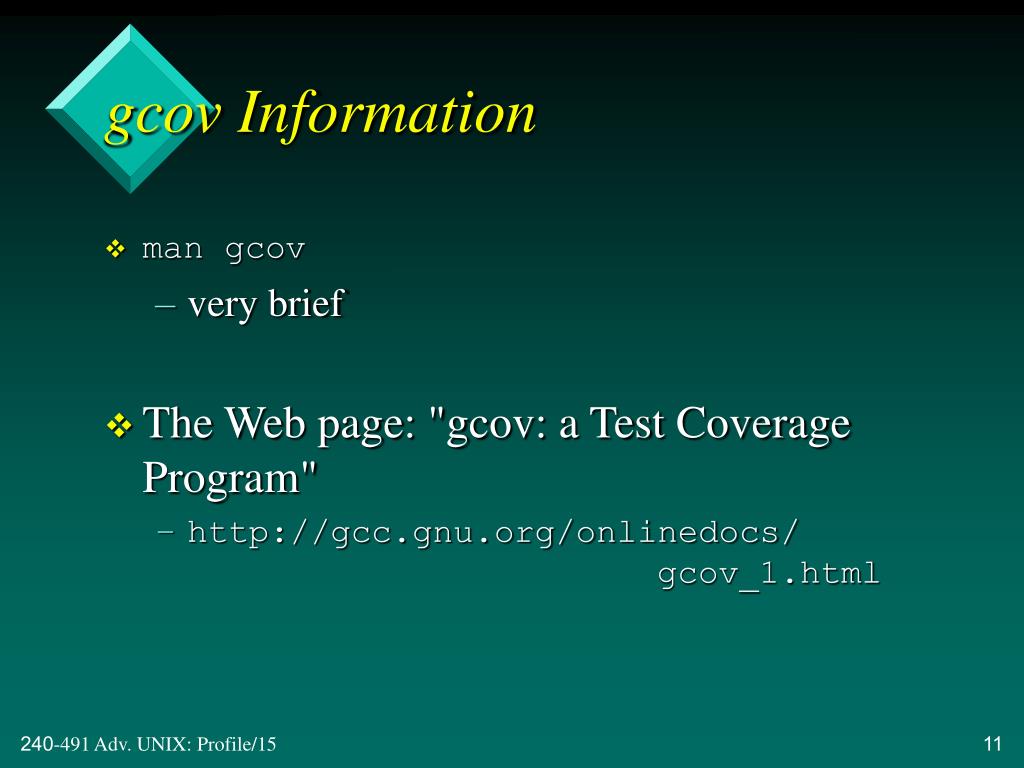 gcov Information

❖ man gcov

– very brief

❖ The Web page: "gcov: a Test Coverage Program"

– http://gcc.gnu.org/onlinedocs/ gcov_1.html

240-491 Adv. UNIX: Profile/15

11